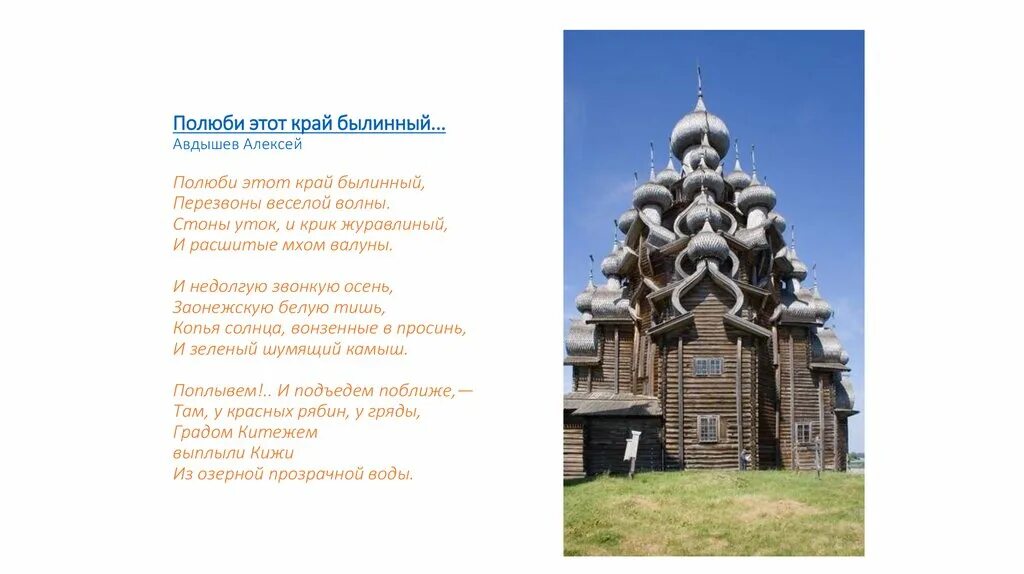 Полюби этот край былинный...
Авдышев Алексей

Полюби этот край былинный,
Перезвоны веселой волны.
Стоны уток, и крик журавлиный,
И расшитые мхом валуны.

И недолгую звонкую осень,
Заонежскую белую тишь,
Копья солнца, вонзенные в просинь,
И зеленый шумящий камыш.

Поплывем!.. И подъедем поближе,—
Там, у красных рябин, у гряды,
Градом Китежем
выплыли Кижи
Из озерной прозрачной воды.